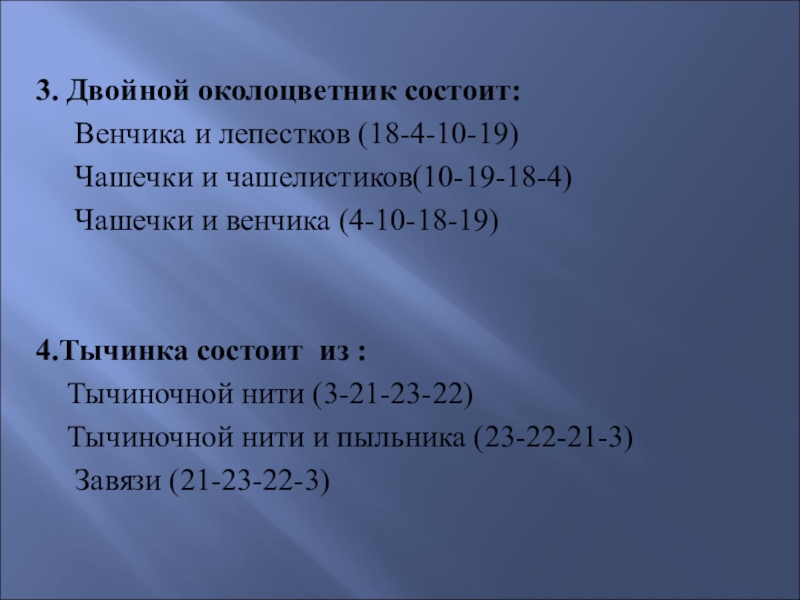 3. Двойной околоцветник состоит:

Венчика и лепестков (18-4-10-19)

Чашечки и чашелистиков(10-19-18-4)

Чашечки и венчика (4-10-18-19)

4.Тычинка состоит из :

Тычиночной нити (3-21-23-22)

Тычиночной нити и пыльника (23-22-21-3)

Завязи (21-23-22-3)